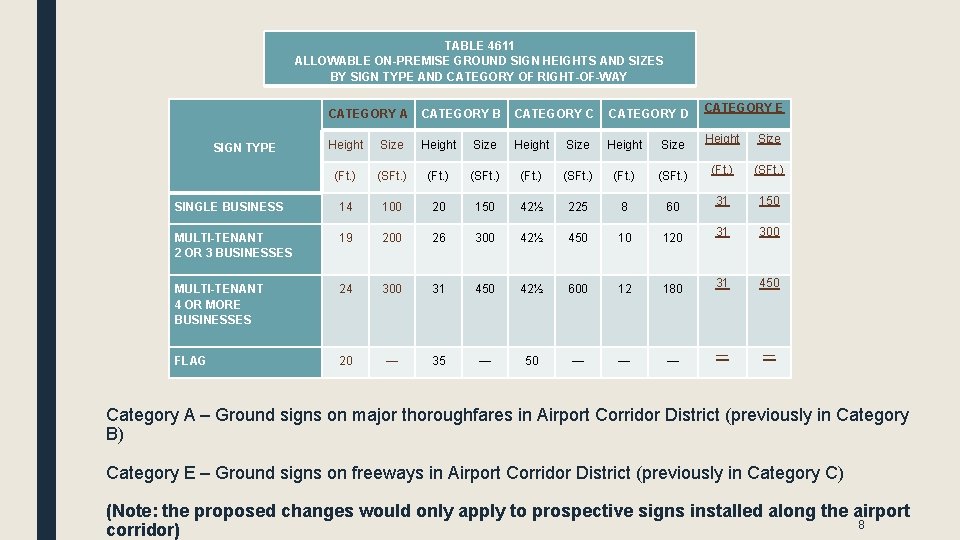 TABLE 4611
ALLOWABLE ON-PREMISE GROUND SIGN HEIGHTS AND SIZES
BY SIGN TYPE AND CATEGORY OF RIGHT-OF-WAY

| SIGN TYPE | CATEGORY A | | CATEGORY B | | CATEGORY C | | CATEGORY D | | CATEGORY E | |
|---|---|---|---|---|---|---|---|---|---|---|
| | Height | Size | Height | Size | Height | Size | Height | Size | Height | Size |
| | (Ft.) | (SFt.) | (Ft.) | (SFt.) | (Ft.) | (SFt.) | (Ft.) | (SFt.) | (Ft.) | (SFt.) |
| SINGLE BUSINESS | 14 | 100 | 20 | 150 | 42½ | 225 | 8 | 60 | 31 | 150 |
| MULTI-TENANT 2 OR 3 BUSINESSES | 19 | 200 | 26 | 300 | 42½ | 450 | 10 | 120 | 31 | 300 |
| MULTI-TENANT 4 OR MORE BUSINESSES | 24 | 300 | 31 | 450 | 42½ | 600 | 12 | 180 | 31 | 450 |
| FLAG | 20 | — | 35 | — | 50 | — | — | — | — | — |

Category A – Ground signs on major thoroughfares in Airport Corridor District (previously in Category B)

Category E – Ground signs on freeways in Airport Corridor District (previously in Category C)

(Note: the proposed changes would only apply to prospective signs installed along the airport corridor)

8